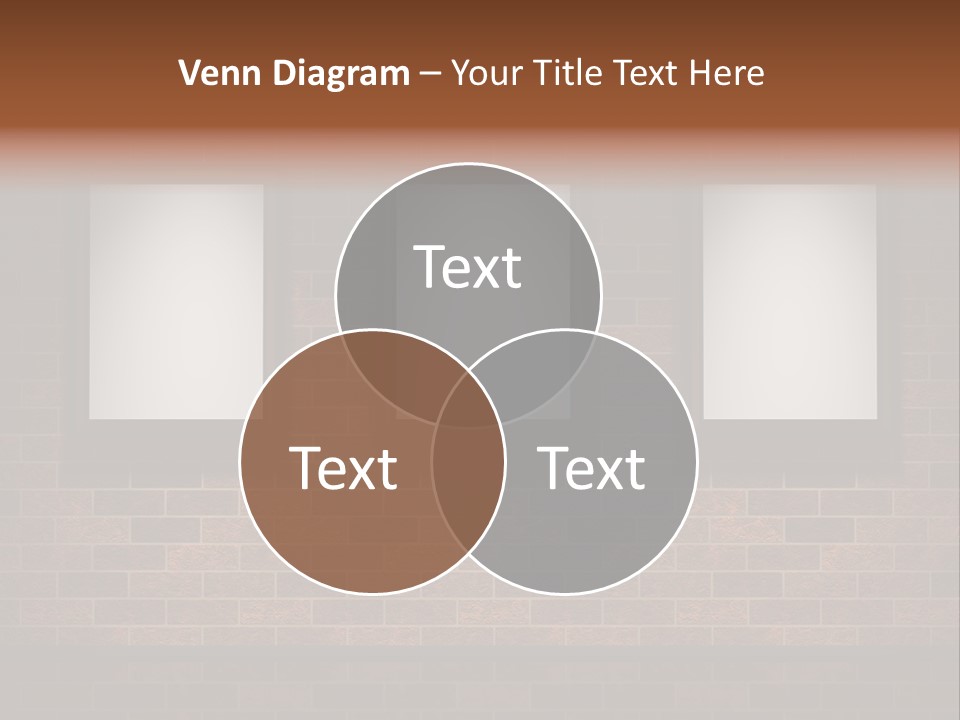 Venn Diagram – Your Title Text Here

Text

Text

Text